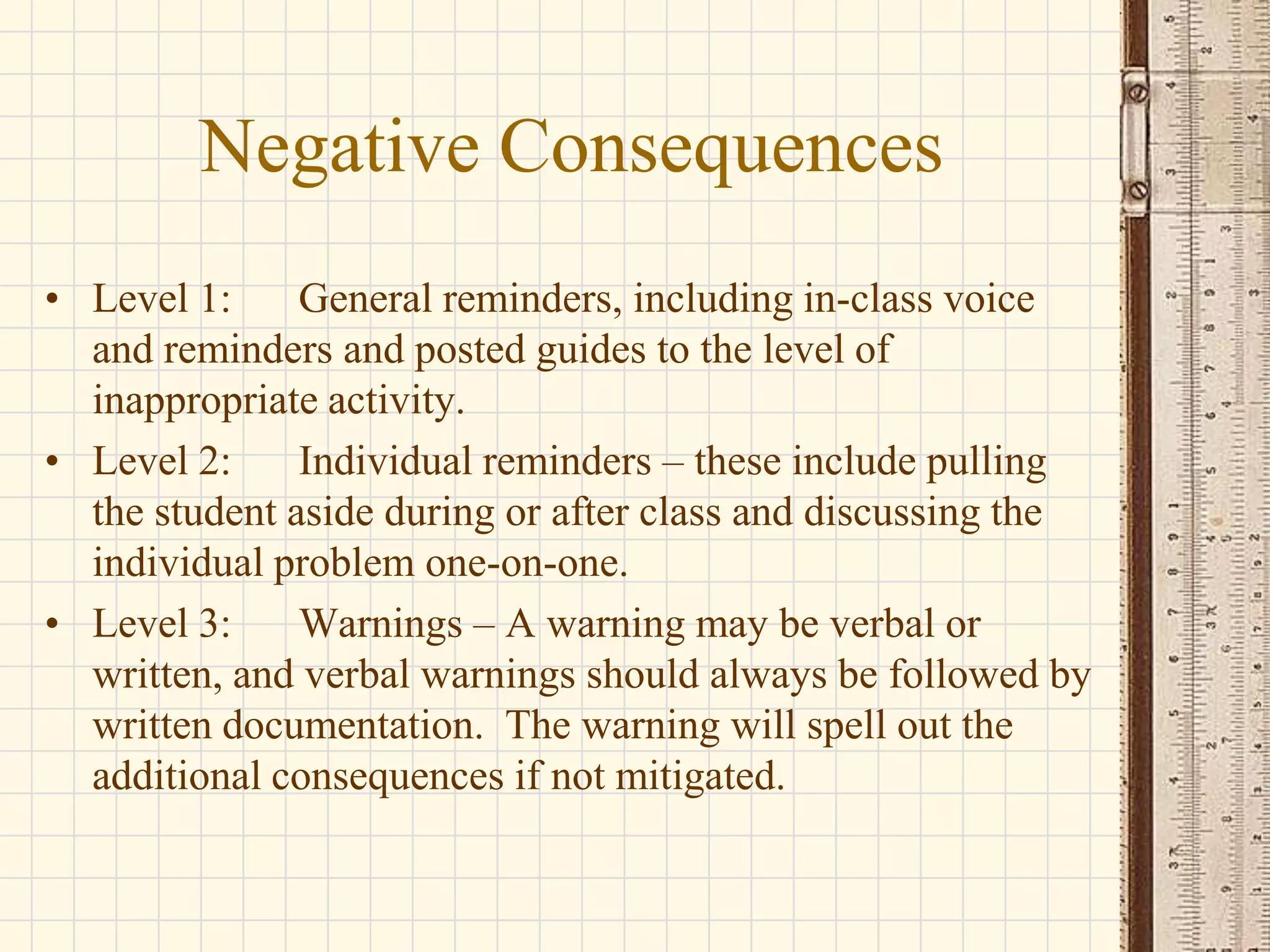 Negative Consequences

• Level 1: General reminders, including in-class voice and reminders and posted guides to the level of inappropriate activity.
• Level 2: Individual reminders – these include pulling the student aside during or after class and discussing the individual problem one-on-one.
• Level 3: Warnings – A warning may be verbal or written, and verbal warnings should always be followed by written documentation. The warning will spell out the additional consequences if not mitigated.